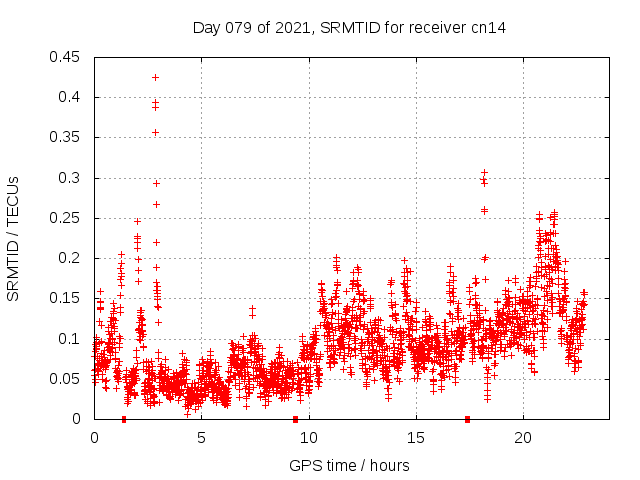 Day 079 of 2021, SRMTID for receiver cn14

SRMTID / TECUs

0.45
0.4
0.35
0.3
0.25
0.2
0.15
0.1
0.05
0

0
5
10
15
20

GPS time / hours